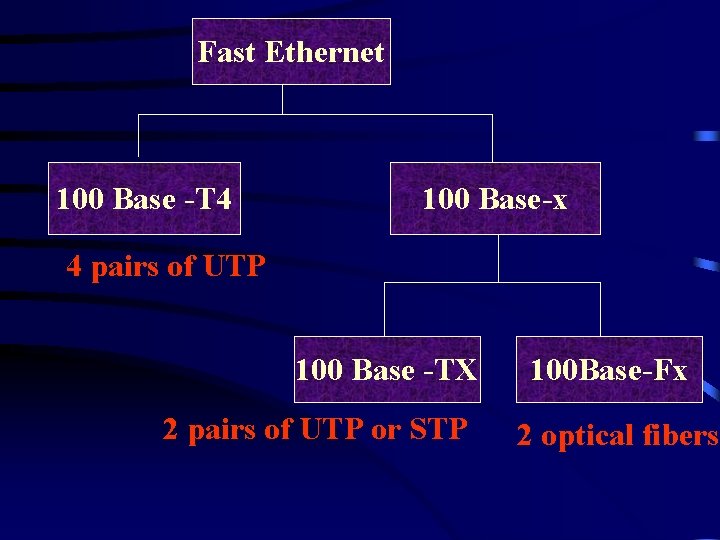 Fast Ethernet

100 Base -T4

4 pairs of UTP

100 Base-x

100 Base -TX

2 pairs of UTP or STP

100Base-Fx

2 optical fibers